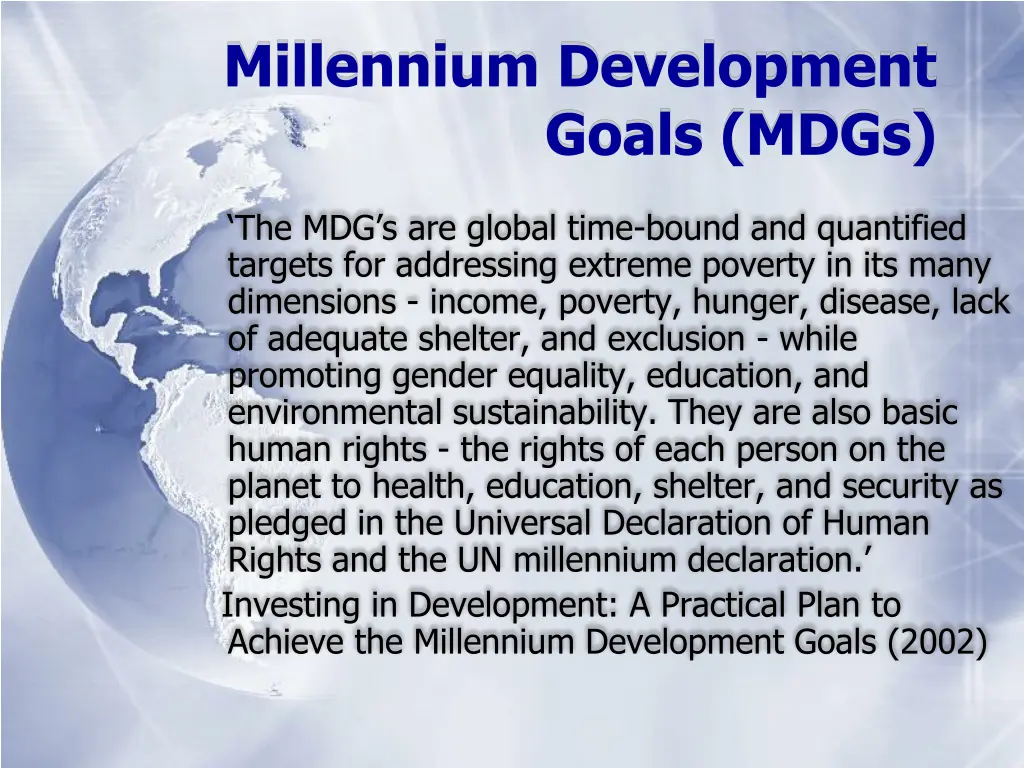 Millennium Development Goals (MDGs)

‘The MDG’s are global time-bound and quantified targets for addressing extreme poverty in its many dimensions - income, poverty, hunger, disease, lack of adequate shelter, and exclusion - while promoting gender equality, education, and environmental sustainability. They are also basic human rights - the rights of each person on the planet to health, education, shelter, and security as pledged in the Universal Declaration of Human Rights and the UN millennium declaration.’

Investing in Development: A Practical Plan to Achieve the Millennium Development Goals (2002)